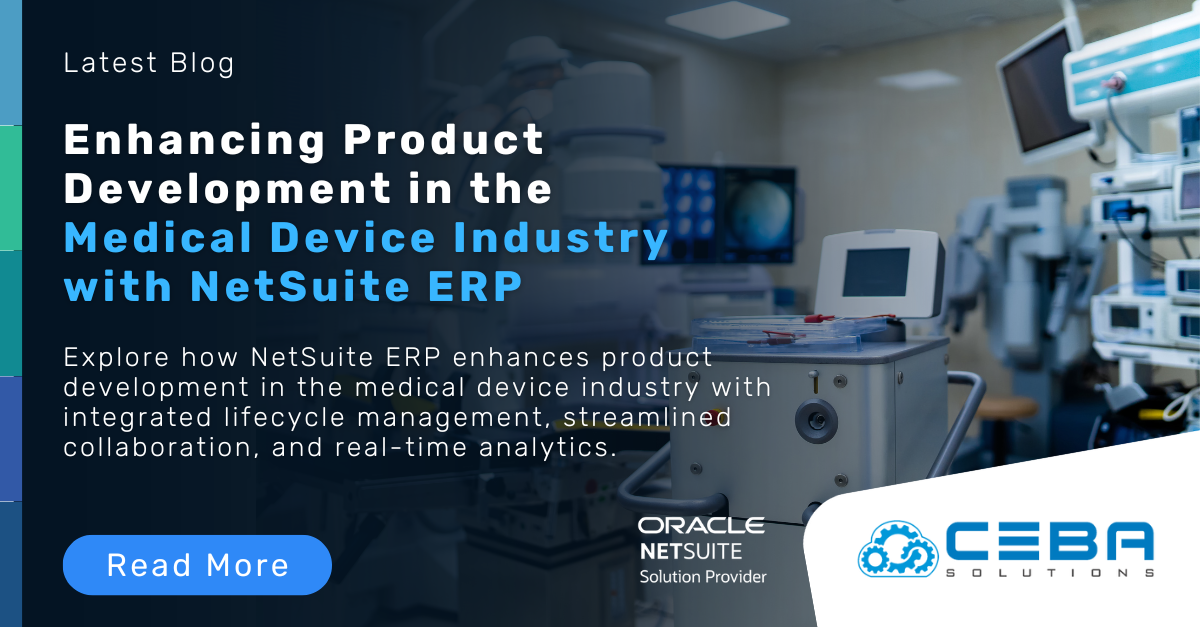 Latest Blog

Enhancing Product Development in the Medical Device Industry with NetSuite ERP

Explore how NetSuite ERP enhances product development in the medical device industry with integrated lifecycle management, streamlined collaboration, and real-time analytics.

Read More

ORACLE NETSUITE Solution Provider

CEBA SOLUTIONS